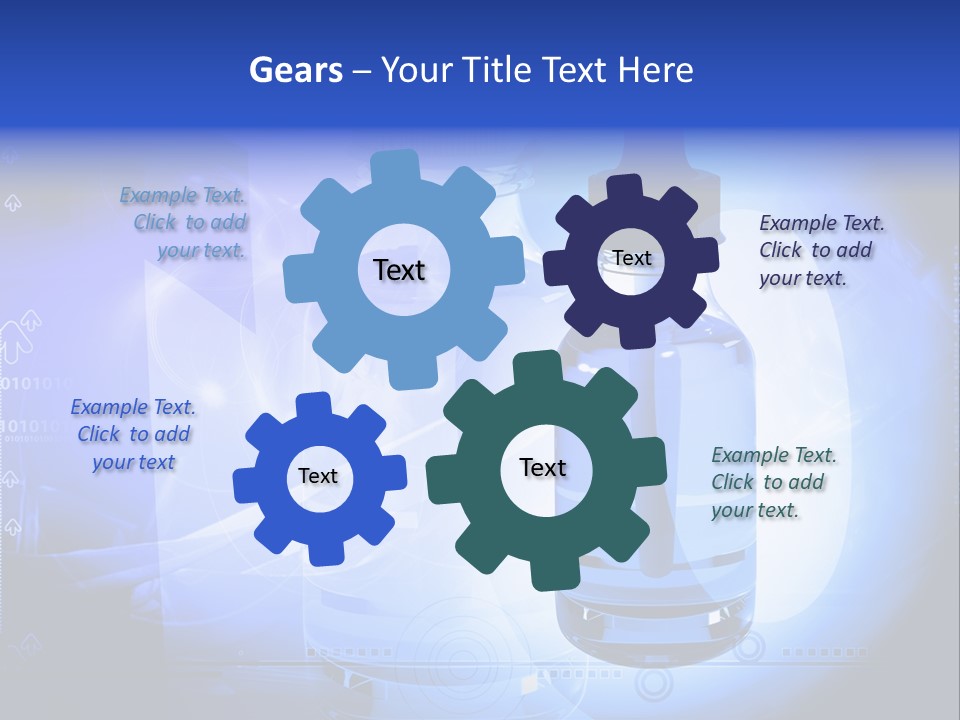 Gears – Your Title Text Here

Example Text. Click to add your text.

Text

Text

Example Text. Click to add your text.

Example Text. Click to add your text

Text

Text

Example Text. Click to add your text.